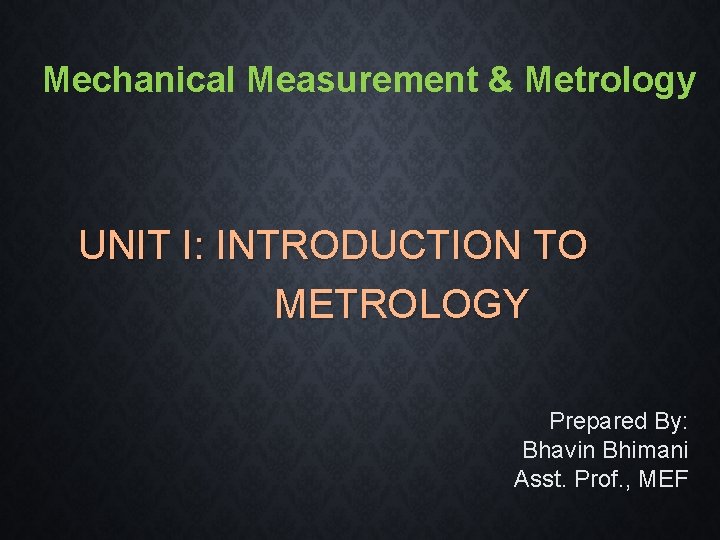 Mechanical Measurement & Metrology

UNIT I: INTRODUCTION TO METROLOGY

Prepared By:
Bhavin Bhimani
Asst. Prof., MEF